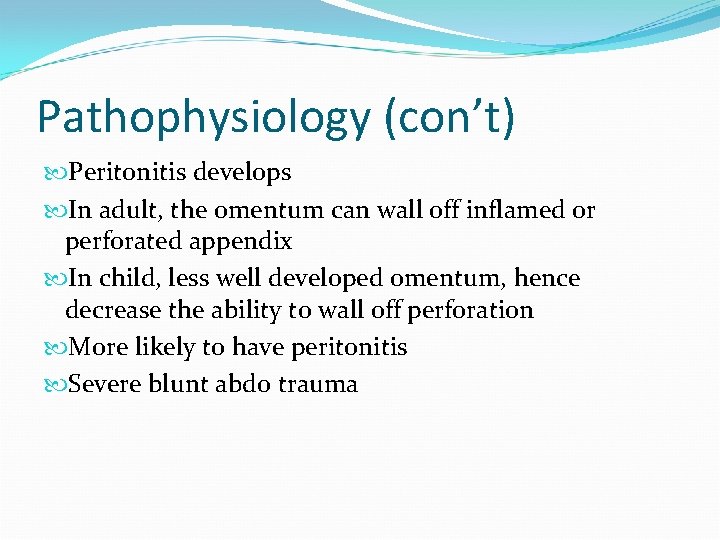 Pathophysiology (con't)

Peritonitis develops

In adult, the omentum can wall off inflamed or perforated appendix

In child, less well developed omentum, hence decrease the ability to wall off perforation

More likely to have peritonitis

Severe blunt abdo trauma